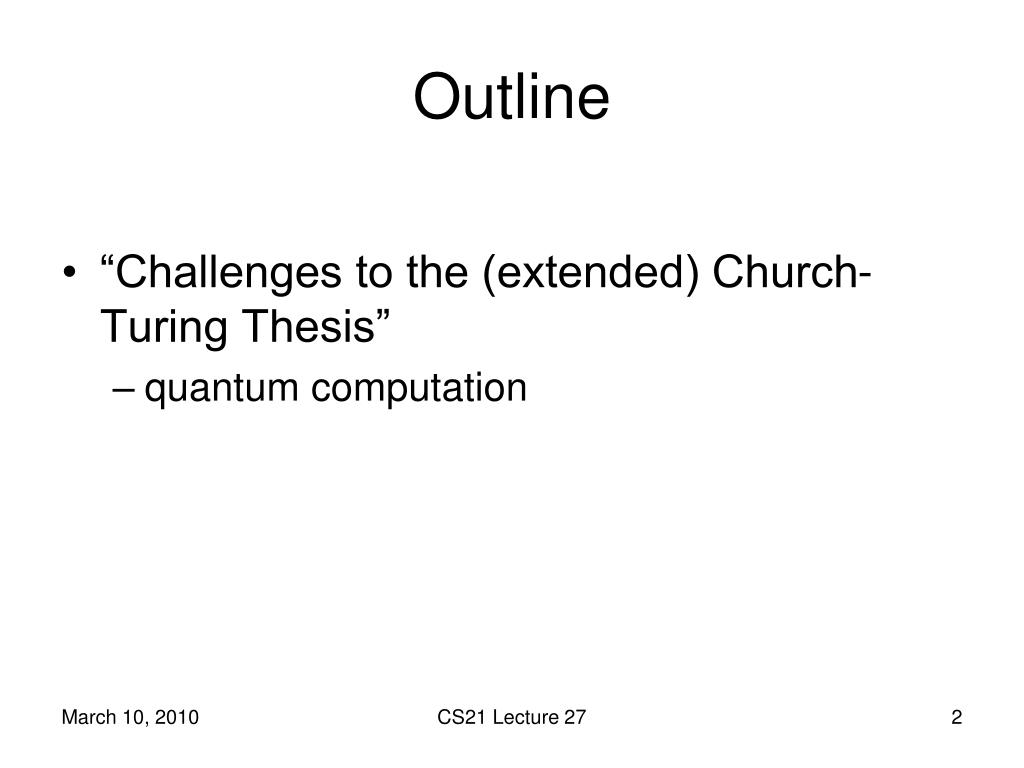 Outline

• “Challenges to the (extended) Church-Turing Thesis”
– quantum computation

March 10, 2010 CS21 Lecture 27 2